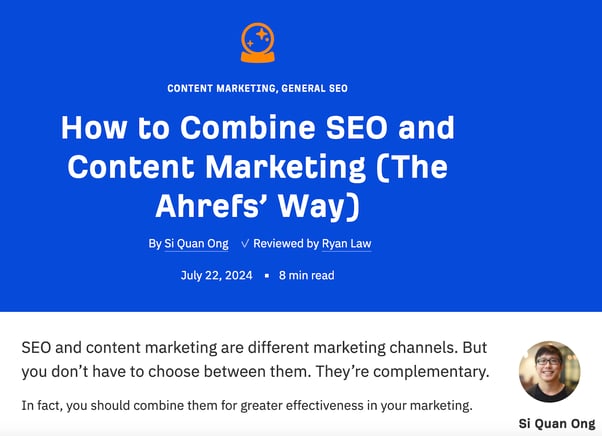 CONTENT MARKETING, GENERAL SEO

How to Combine SEO and Content Marketing (The Ahrefs' Way)

By Si Quan Ong ✓ Reviewed by Ryan Law

July 22, 2024 ▪ 8 min read

SEO and content marketing are different marketing channels. But you don't have to choose between them. They're complementary.

In fact, you should combine them for greater effectiveness in your marketing.

Si Quan Ong